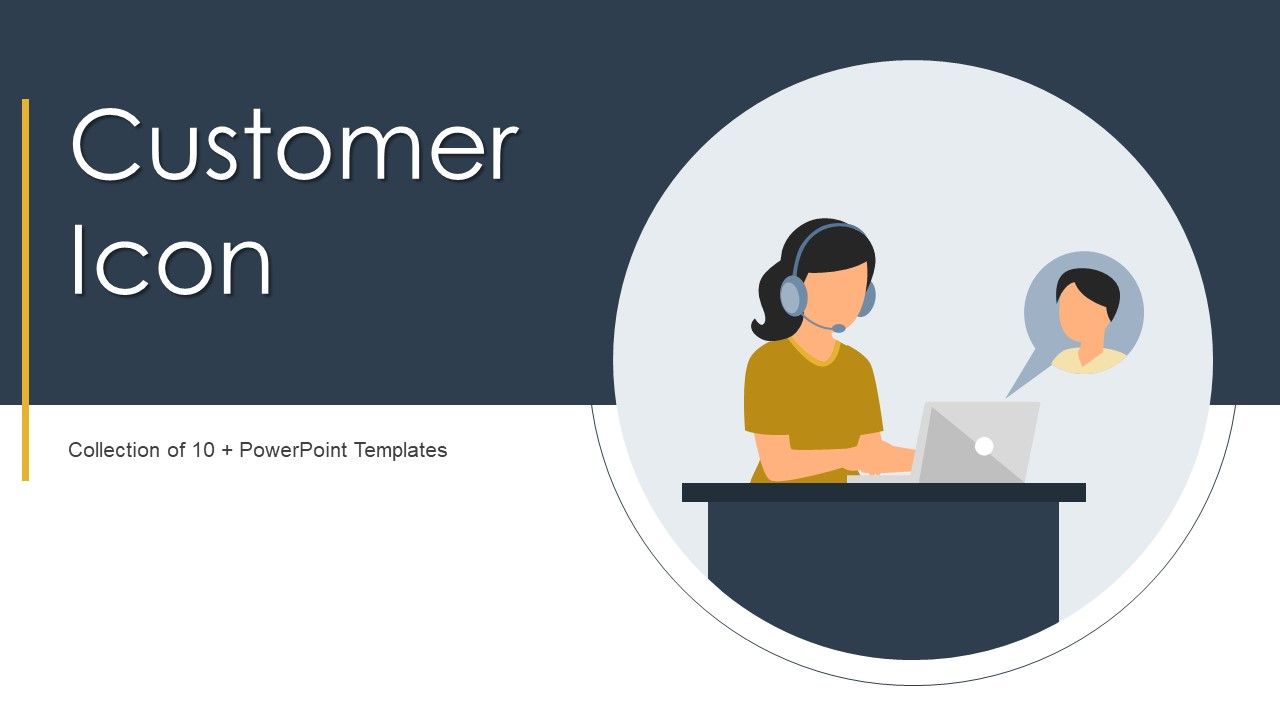 Customer Icon

Collection of 10 + PowerPoint Templates